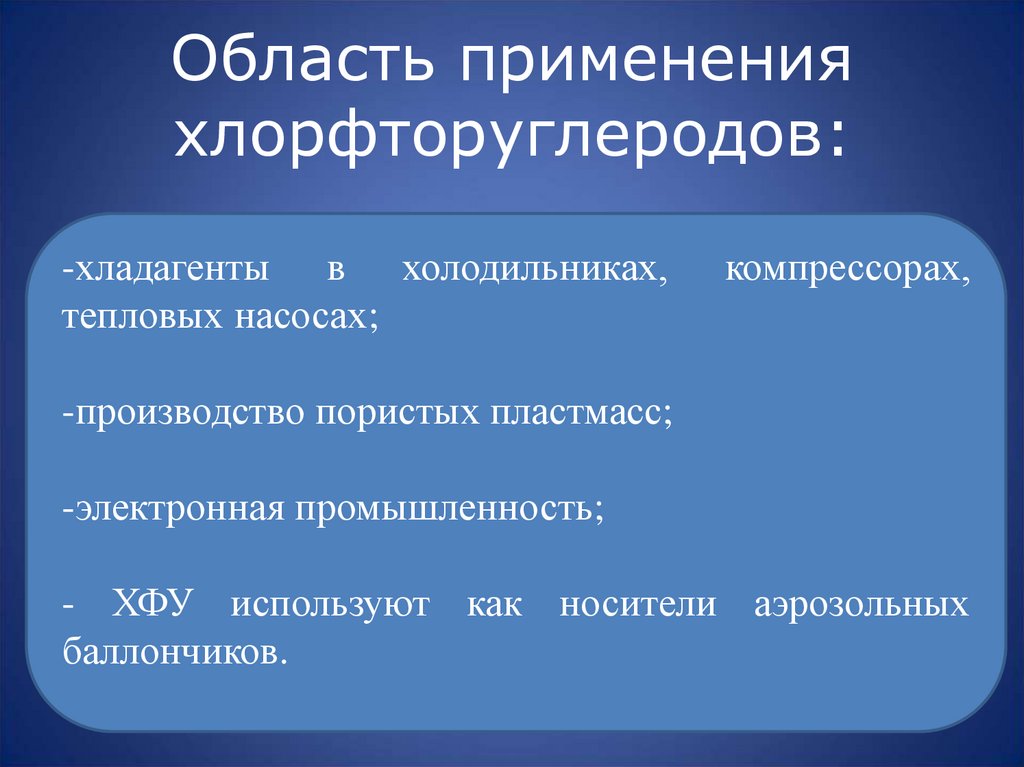 Область применения хлорфторуглеродов:

-хладагенты в холодильниках, компрессорах, тепловых насосах;

-производство пористых пластмасс;

-электронная промышленность;

- ХФУ используют как носители аэрозольных баллончиков.